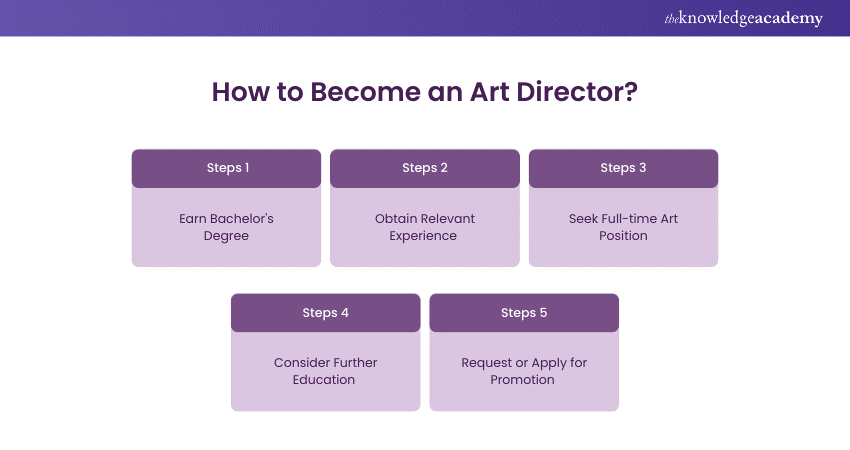 theknowledgeacademy

How to Become an Art Director?

Steps 1

Earn Bachelor's Degree

Steps 2

Obtain Relevant Experience

Steps 3

Seek Full-time Art Position

Steps 4

Consider Further Education

Steps 5

Request or Apply for Promotion